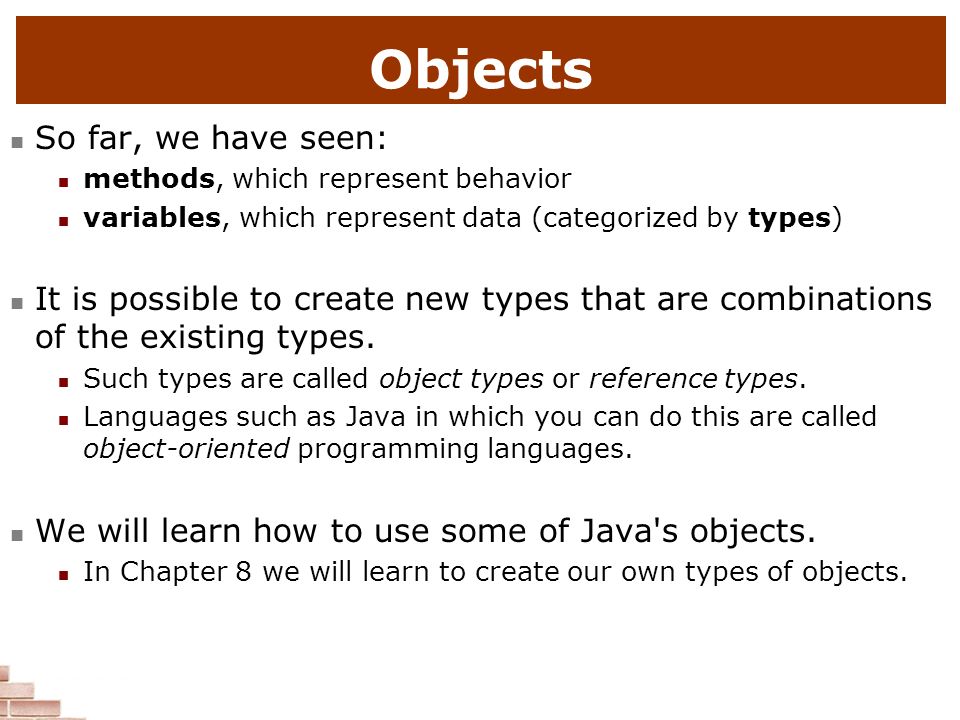 Objects

So far, we have seen:

methods, which represent behavior

variables, which represent data (categorized by types)

It is possible to create new types that are combinations of the existing types.

Such types are called object types or reference types.

Languages such as Java in which you can do this are called object-oriented programming languages.

We will learn how to use some of Java's objects.

In Chapter 8 we will learn to create our own types of objects.